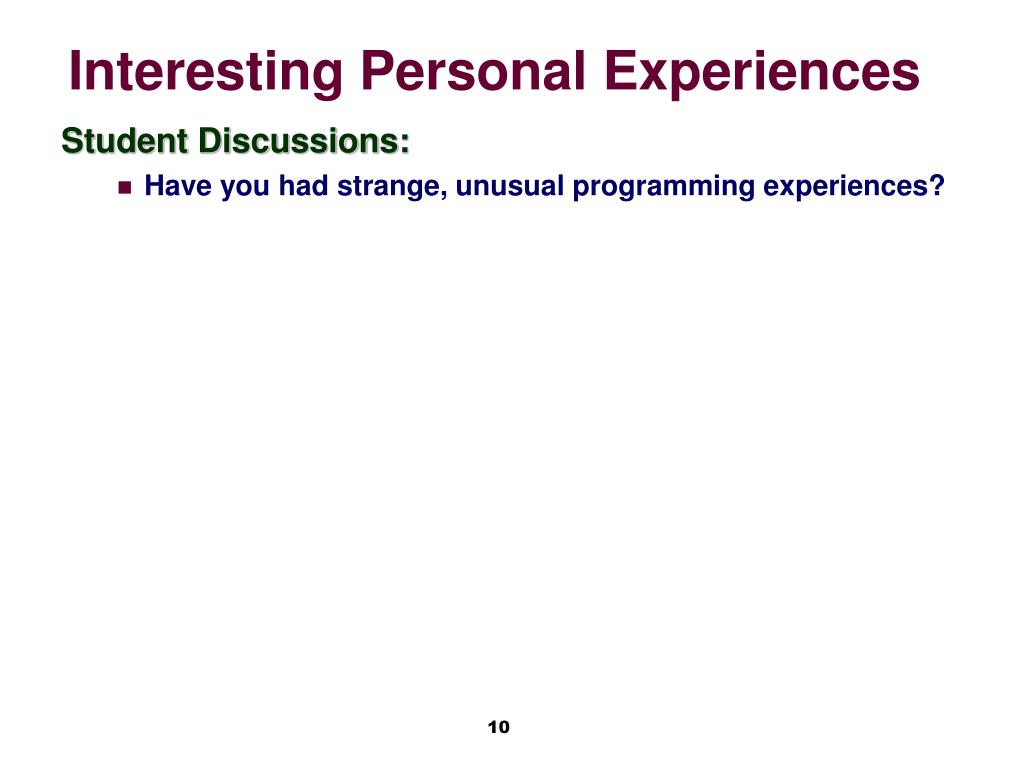 Interesting Personal Experiences

Student Discussions:

Have you had strange, unusual programming experiences?

10